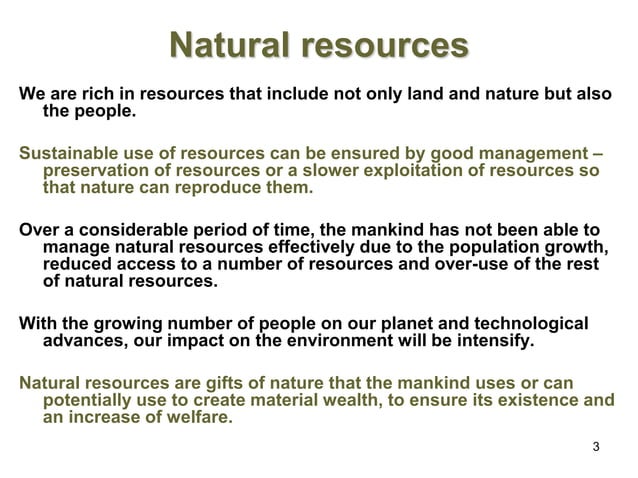 Natural resources

We are rich in resources that include not only land and nature but also the people.

Sustainable use of resources can be ensured by good management – preservation of resources or a slower exploitation of resources so that nature can reproduce them.

Over a considerable period of time, the mankind has not been able to manage natural resources effectively due to the population growth, reduced access to a number of resources and over-use of the rest of natural resources.

With the growing number of people on our planet and technological advances, our impact on the environment will be intensify.

Natural resources are gifts of nature that the mankind uses or can potentially use to create material wealth, to ensure its existence and an increase of welfare.

3